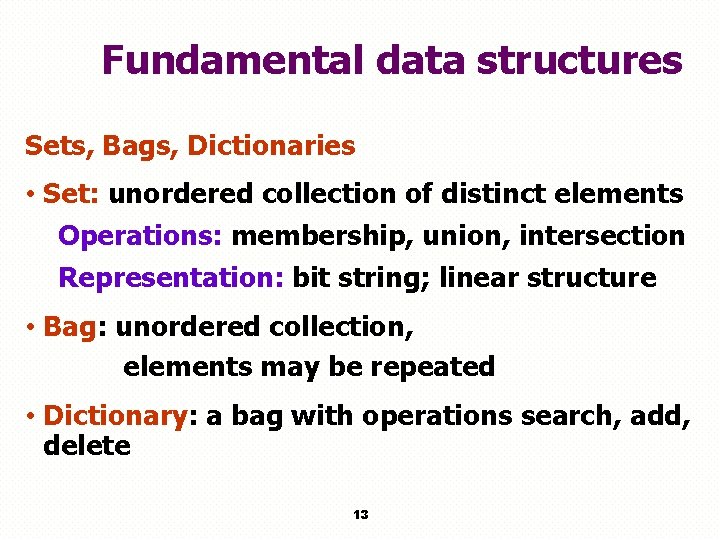 Fundamental data structures

Sets, Bags, Dictionaries

• Set: unordered collection of distinct elements

Operations: membership, union, intersection

Representation: bit string; linear structure

• Bag: unordered collection,

elements may be repeated

• Dictionary: a bag with operations search, add, delete

13